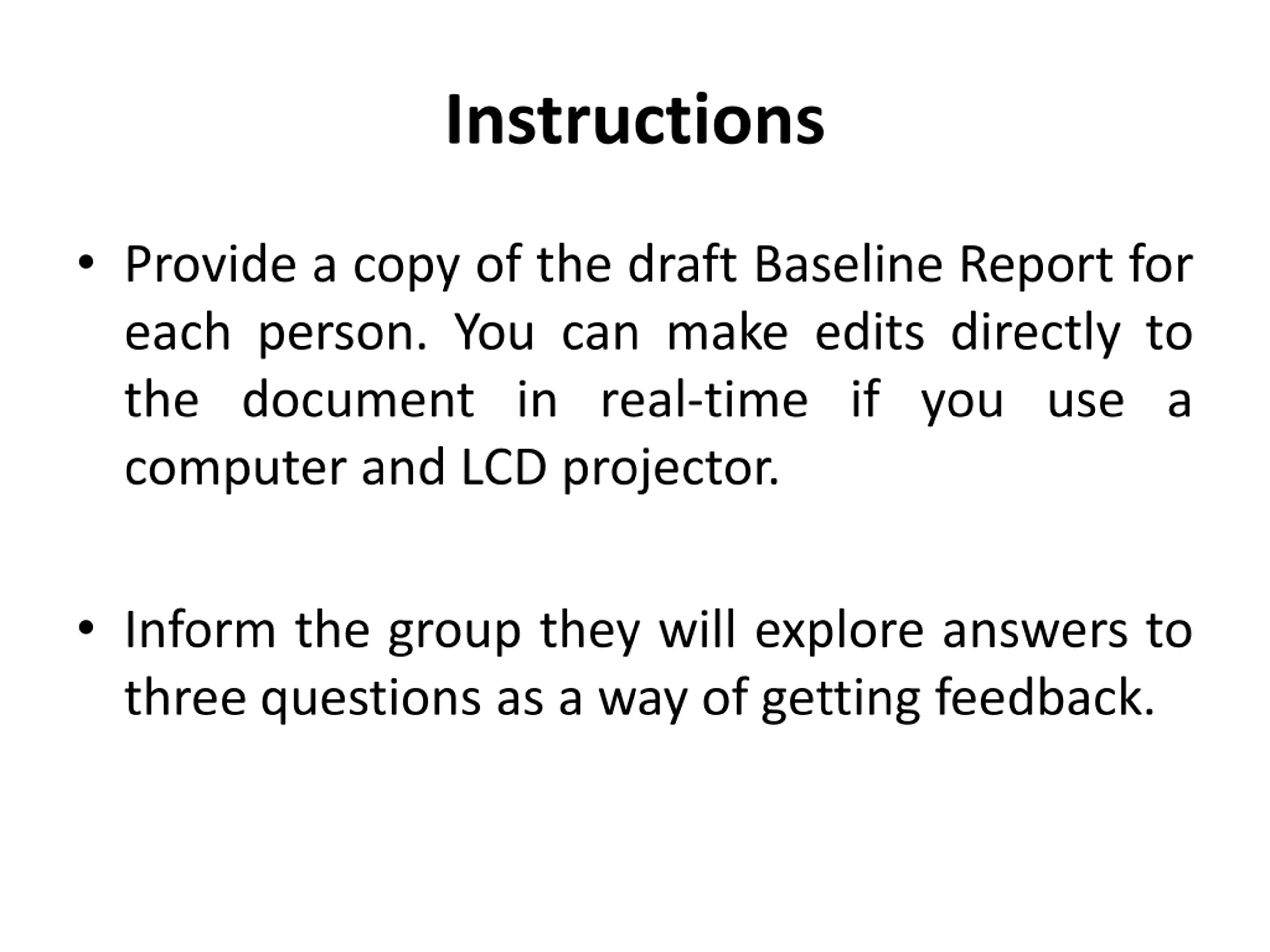 Instructions

• Provide a copy of the draft Baseline Report for each person. You can make edits directly to the document in real-time if you use a computer and LCD projector.

• Inform the group they will explore answers to three questions as a way of getting feedback.